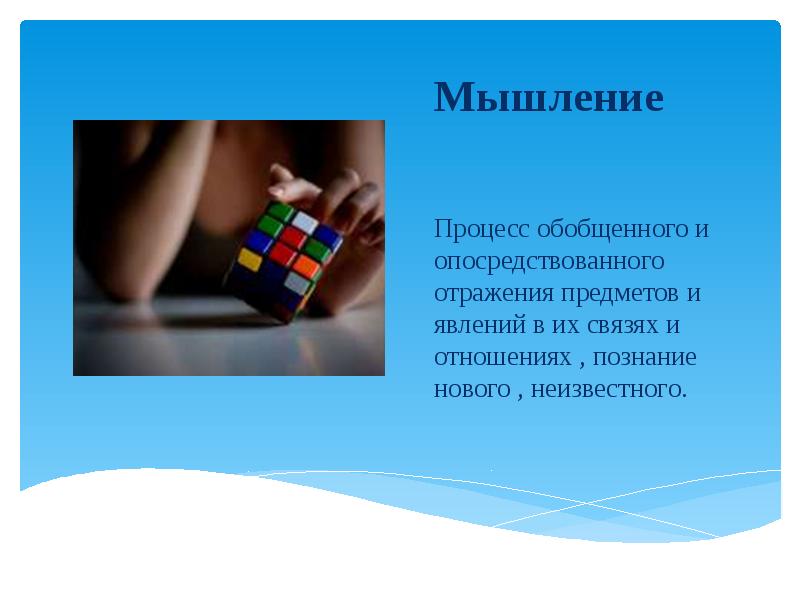 Мышление

Процесс обобщенного и опосредствованного отражения предметов и явлений в их связях и отношениях , познание нового , неизвестного.